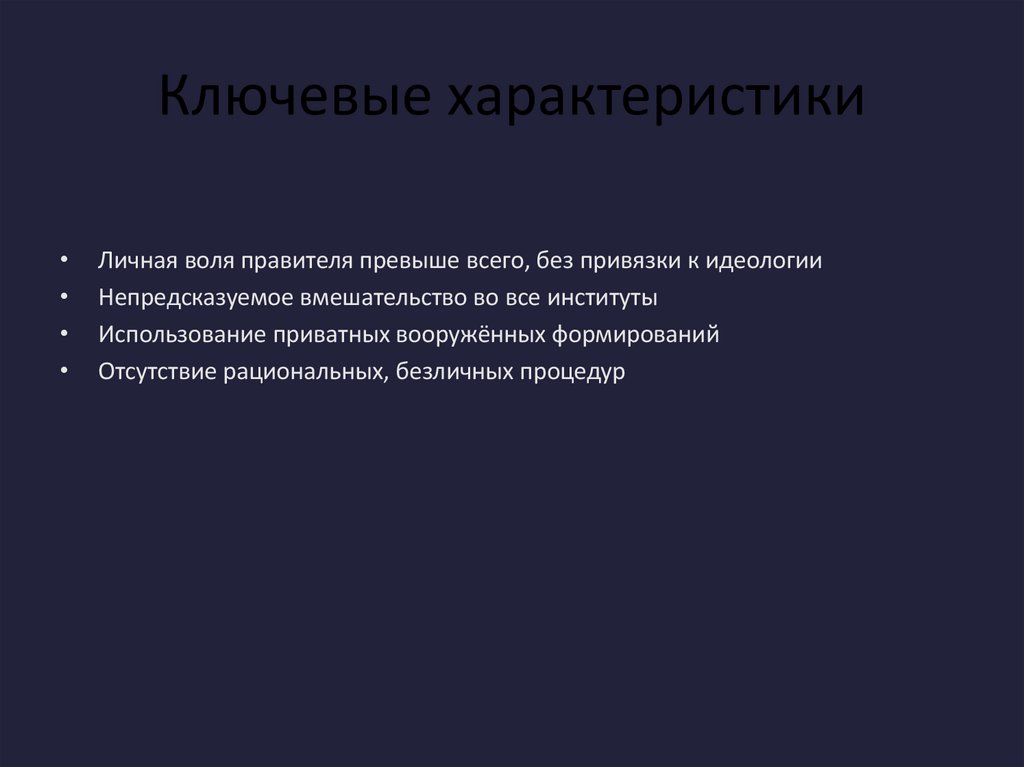 Ключевые характеристики

• Личная воля правителя превыше всего, без привязки к идеологии
• Непредсказуемое вмешательство во все институты
• Использование приватных вооружённых формирований
• Отсутствие рациональных, безличных процедур